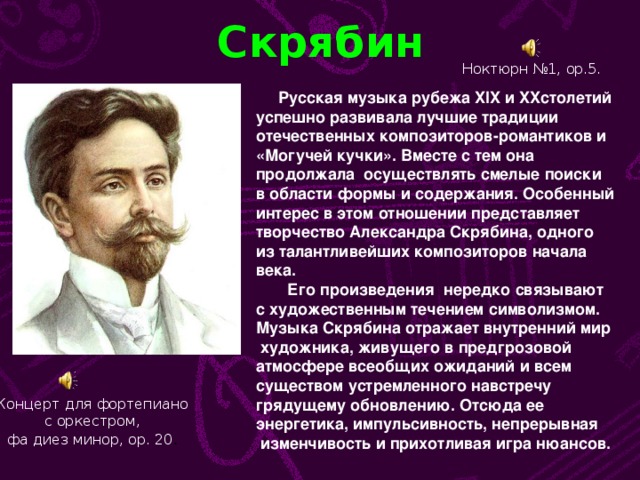 Скрябин

Ноктюрн №1, ор.5.

Русская музыка рубежа XIX и XXстолетий успешно развивала лучшие традиции отечественных композиторов-романтиков и «Могучей кучки». Вместе с тем она продолжала осуществлять смелые поиски в области формы и содержания. Особенный интерес в этом отношении представляет творчество Александра Скрябина, одного из талантливейших композиторов начала века.

Его произведения нередко связывают с художественным течением символизмом. Музыка Скрябина отражает внутренний мир художника, живущего в предгрозовой атмосфере всеобщих ожиданий и всем существом устремленного навстречу грядущему обновлению. Отсюда ее энергетика, импульсивность, непрерывная изменчивость и прихотливая игра нюансов.

Концерт для фортепиано с оркестром, фа диез минор, ор. 20